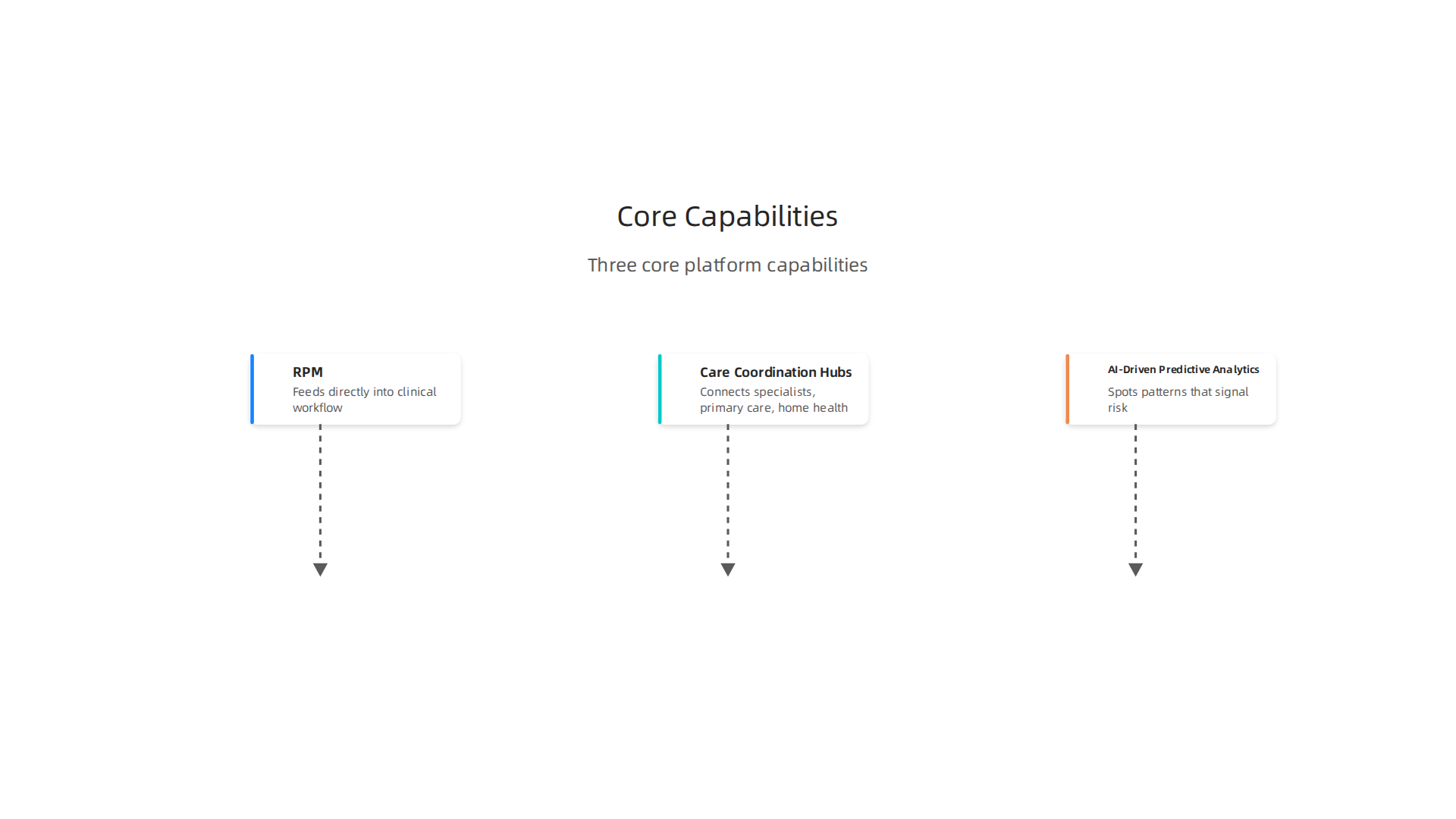 Core Capabilities

Three core platform capabilities

RPM
Feeds directly into clinical workflow

Care Coordination Hubs
Connects specialists, primary care, home health

AI-Driven Predictive Analytics
Spots patterns that signal risk